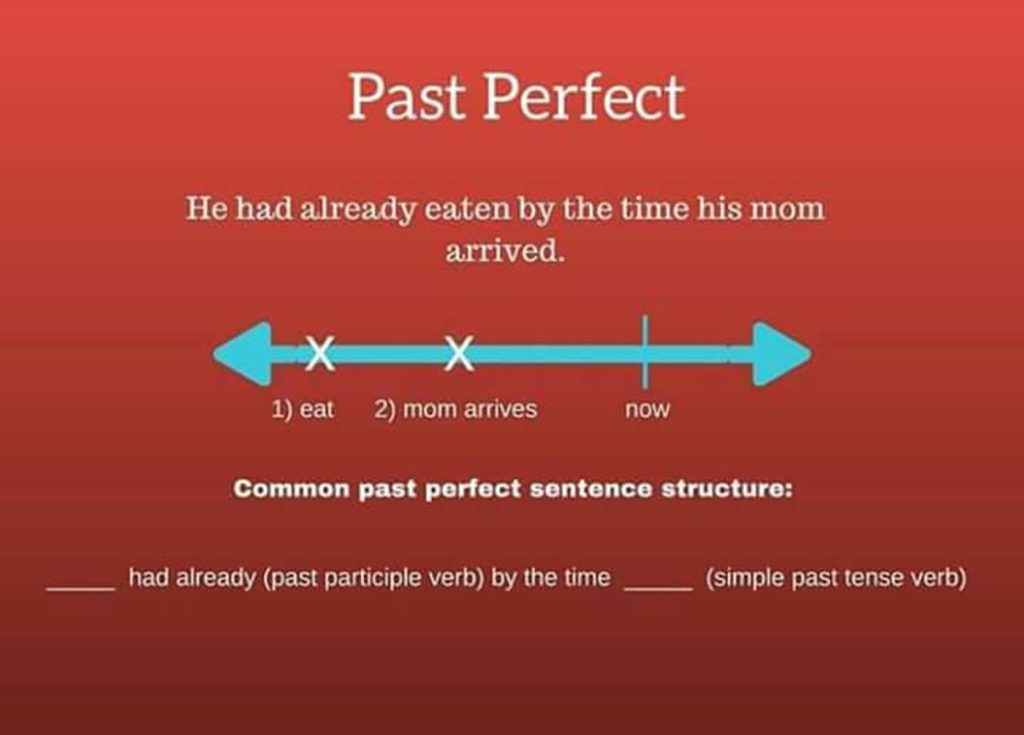 Past Perfect

He had already eaten by the time his mom arrived.

X X

1) eat 2) mom arrives now

Common past perfect sentence structure:

_____ had already (past participle verb) by the time _____ (simple past tense verb)